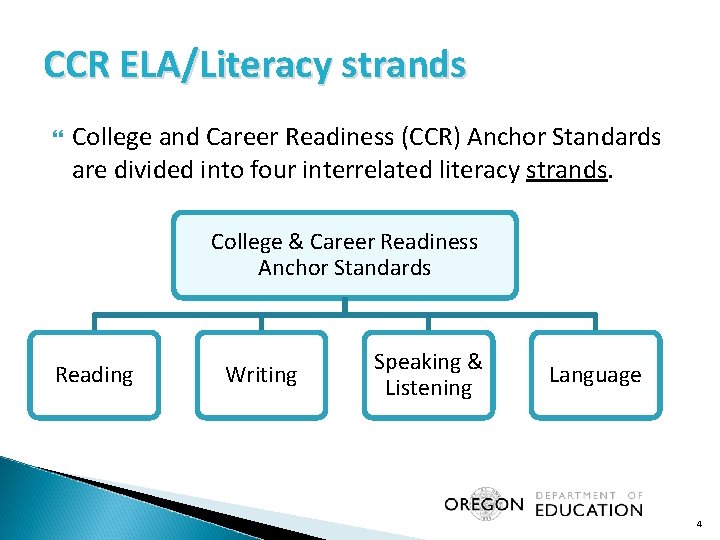 CCR ELA/Literacy strands

College and Career Readiness (CCR) Anchor Standards are divided into four interrelated literacy strands.

College & Career Readiness Anchor Standards

Reading

Writing

Speaking & Listening

Language

OREGON DEPARTMENT OF EDUCATION

4